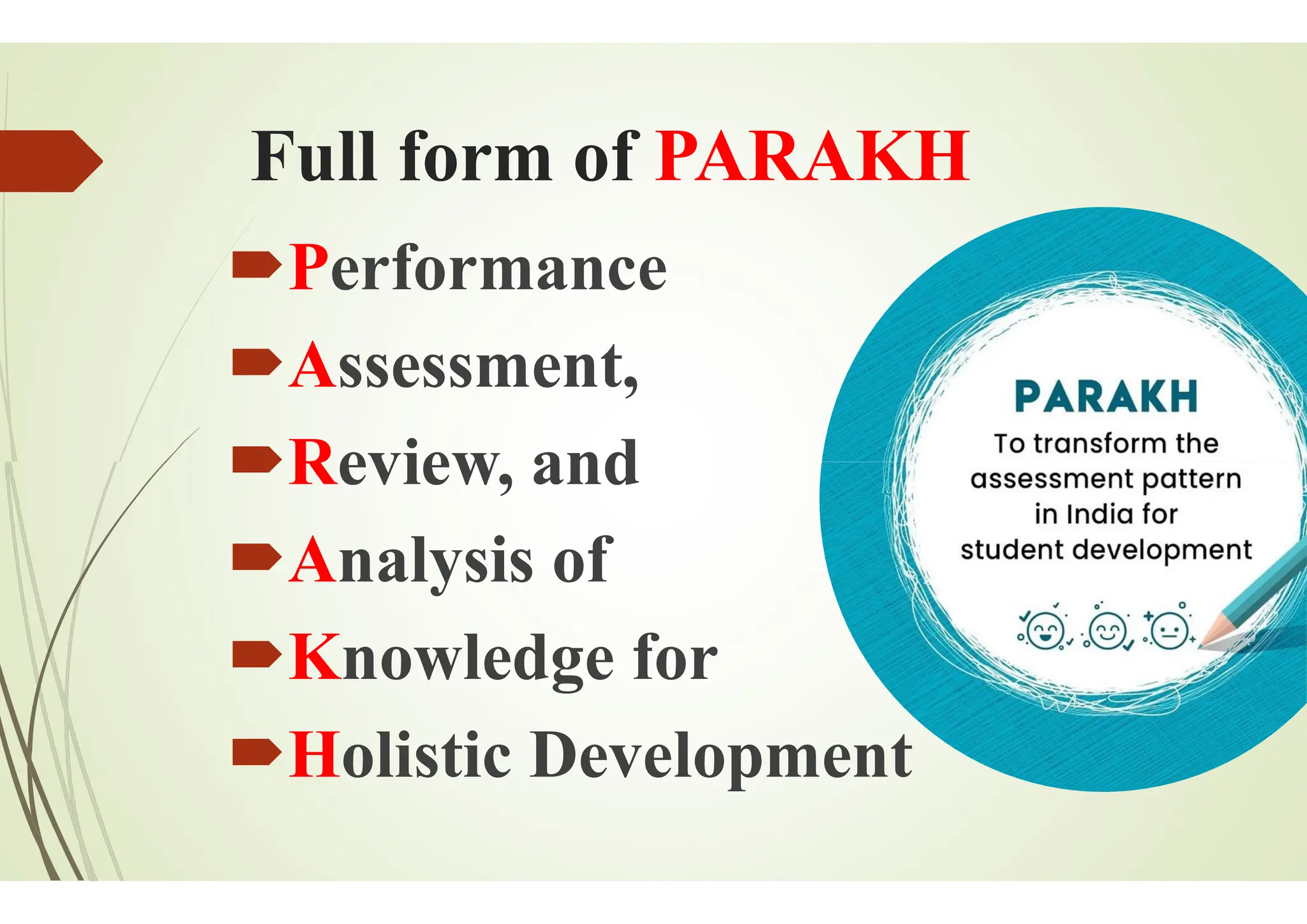 Full form of PARAKH

Performance

Assessment,

Review, and

Analysis of

Knowledge for

Holistic Development

PARAKH
To transform the assessment pattern in India for student development